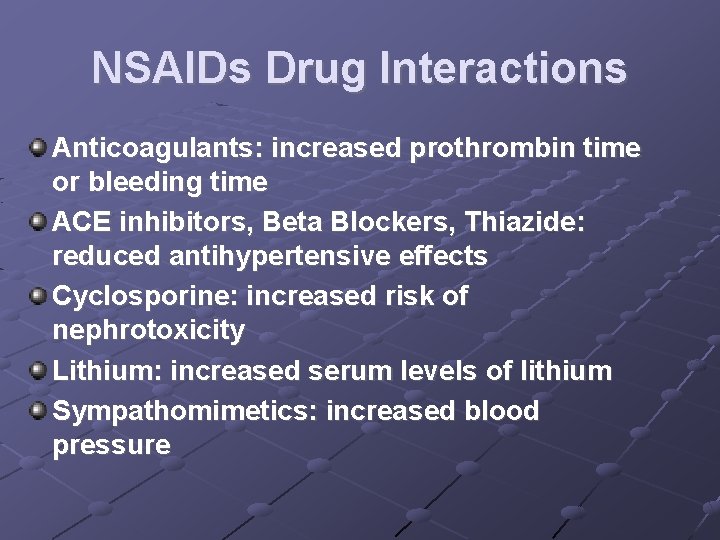 NSAIDs Drug Interactions

• Anticoagulants: increased prothrombin time or bleeding time
• ACE inhibitors, Beta Blockers, Thiazide: reduced antihypertensive effects
• Cyclosporine: increased risk of nephrotoxicity
• Lithium: increased serum levels of lithium
• Sympathomimetics: increased blood pressure